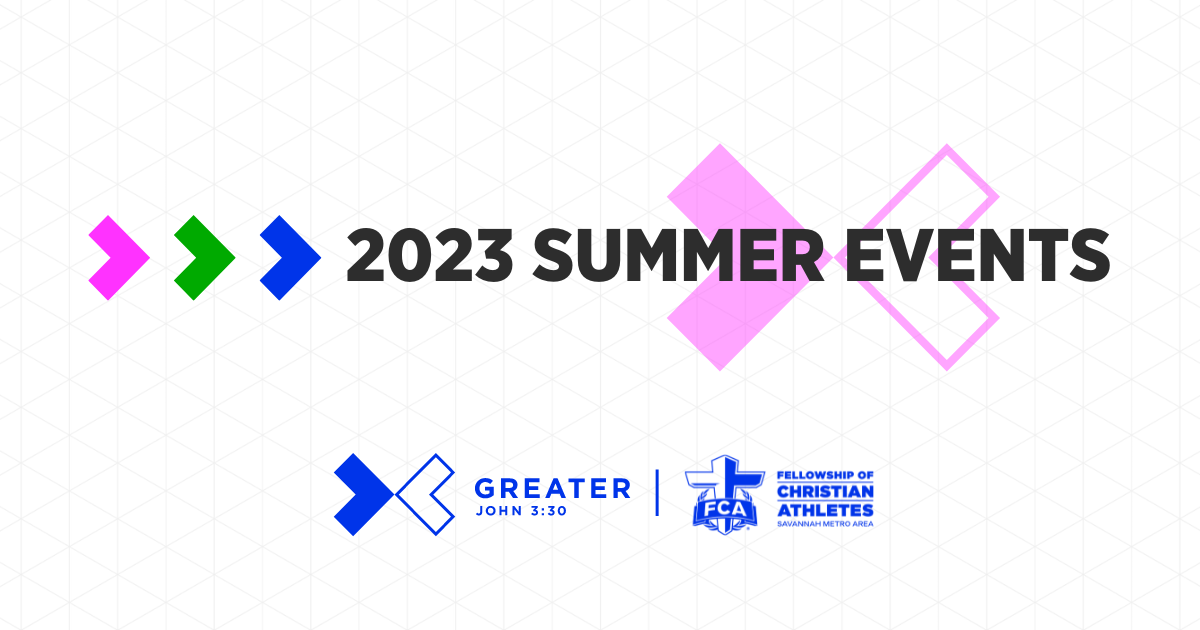 2023 SUMMER EVENTS

GREATER
JOHN 3:30

FCA

FELLOWSHIP OF
CHRISTIAN
ATHLETES
SAVANNAH METRO AREA